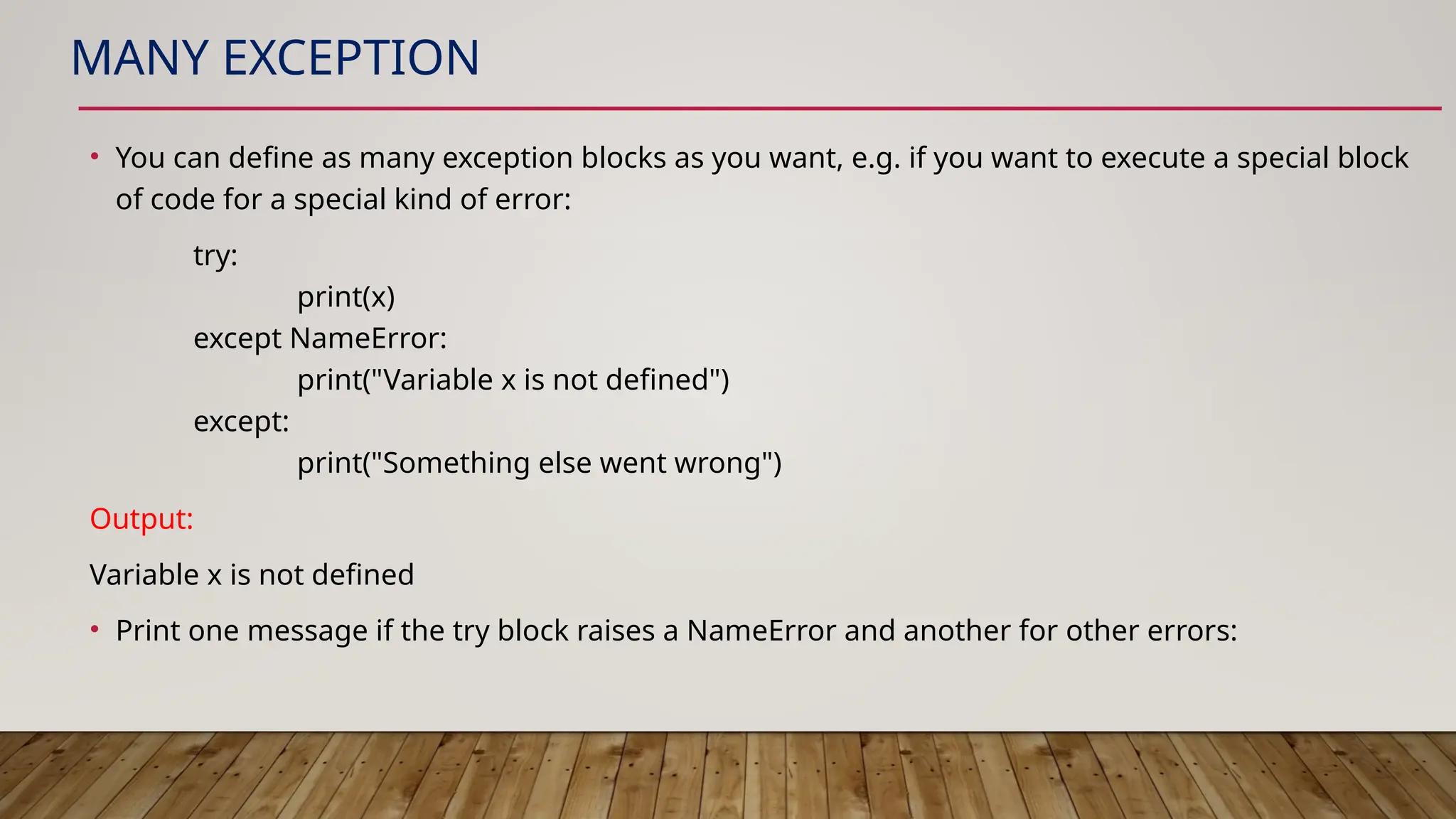 MANY EXCEPTION

• You can define as many exception blocks as you want, e.g. if you want to execute a special block of code for a special kind of error:

try:
    print(x)
except NameError:
    print("Variable x is not defined")
except:
    print("Something else went wrong")

Output:

Variable x is not defined

• Print one message if the try block raises a NameError and another for other errors: